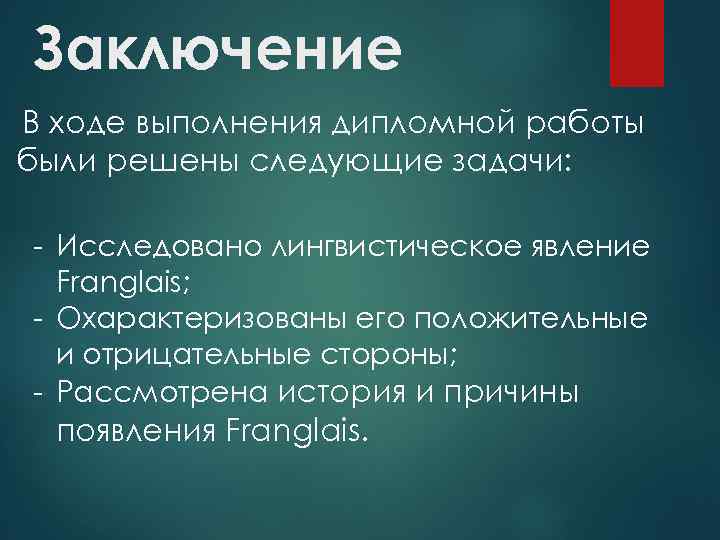 Заключение

В ходе выполнения дипломной работы были решены следующие задачи:

- Исследовано лингвистическое явление Franglais;
- Охарактеризованы его положительные и отрицательные стороны;
- Рассмотрена история и причины появления Franglais.